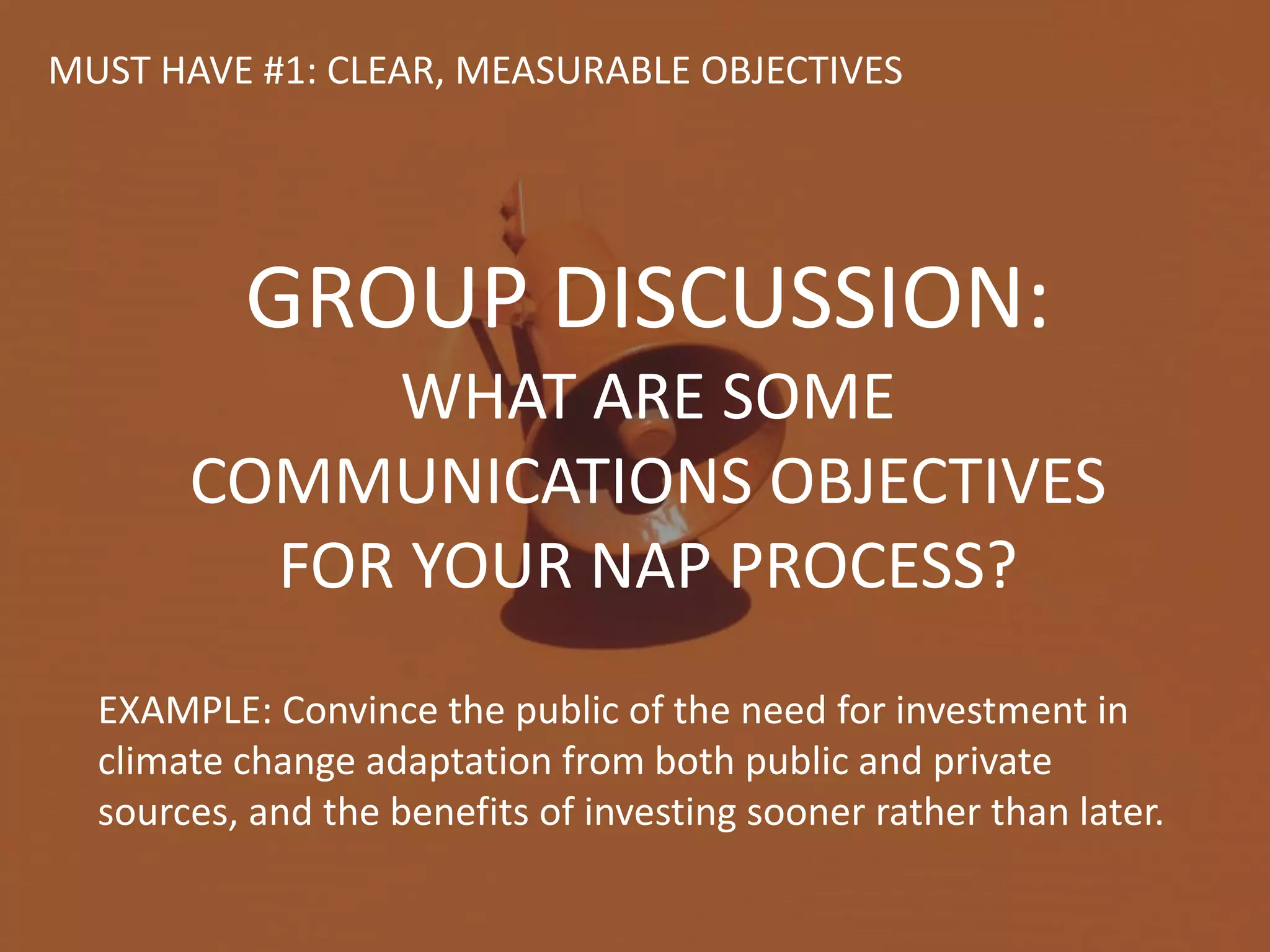 MUST HAVE #1: CLEAR, MEASURABLE OBJECTIVES

GROUP DISCUSSION:
WHAT ARE SOME COMMUNICATIONS OBJECTIVES FOR YOUR NAP PROCESS?

EXAMPLE: Convince the public of the need for investment in climate change adaptation from both public and private sources, and the benefits of investing sooner rather than later.